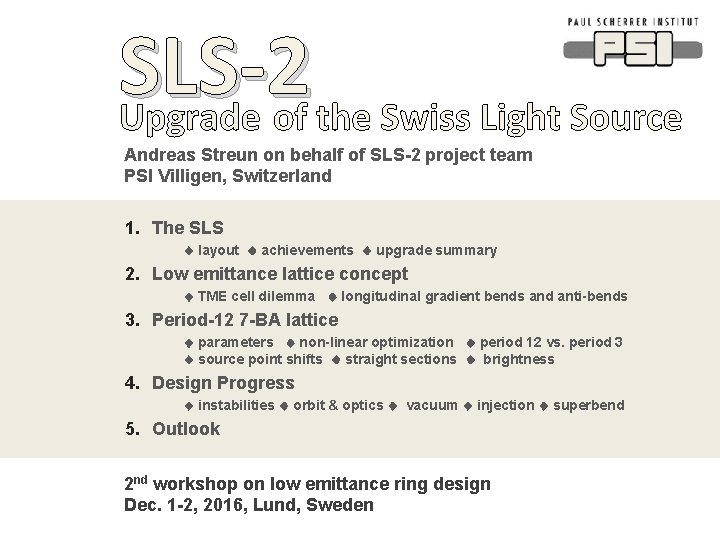 PAUL SCHERRER INSTITUT
PSI

SLS-2
Upgrade of the Swiss Light Source

Andreas Streun on behalf of SLS-2 project team
PSI Villigen, Switzerland

1. The SLS
◆ layout ◆ achievements ◆ upgrade summary
2. Low emittance lattice concept
◆ TME cell dilemma ◆ longitudinal gradient bends and anti-bends
3. Period-12 7-BA lattice
◆ parameters ◆ non-linear optimization ◆ period 12 vs. period 3
◆ source point shifts ◆ straight sections ◆ brightness
4. Design Progress
◆ instabilities ◆ orbit & optics ◆ vacuum ◆ injection ◆ superbend
5. Outlook

2$^{nd}$ workshop on low emittance ring design
Dec. 1-2, 2016, Lund, Sweden